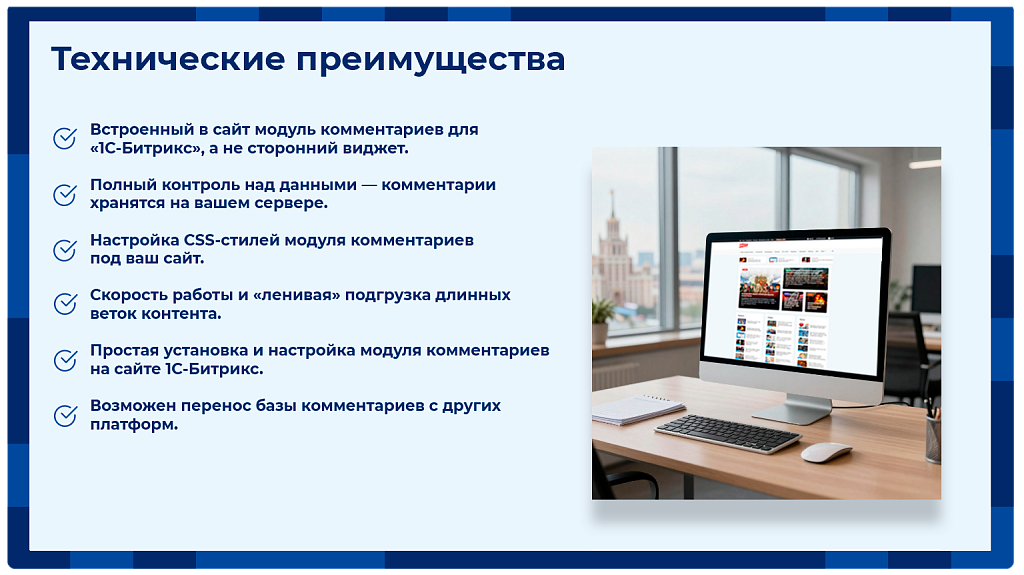 Технические преимущества

Встроенный в сайт модуль комментариев для «1С-Битрикс», а не сторонний виджет.

Полный контроль над данными — комментарии хранятся на вашем сервере.

Настройка CSS-стилей модуля комментариев под ваш сайт.

Скорость работы и «ленивая» подгрузка длинных веток контента.

Простая установка и настройка модуля комментариев на сайте 1С-Битрикс.

Возможен перенос базы комментариев с других платформ.